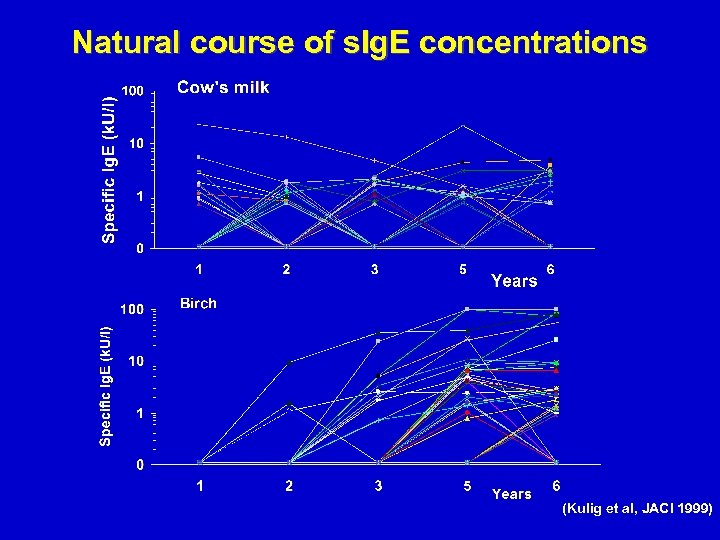 Natural course of sIgE concentrations

Cow's milk

Specific IgE (kU/l)

100
10
1
0

1 2 3 5 6
Years

Birch

Specific IgE (kU/l)

100
10
1
0

1 2 3 5 6
Years

(Kulig et al, JACI 1999)